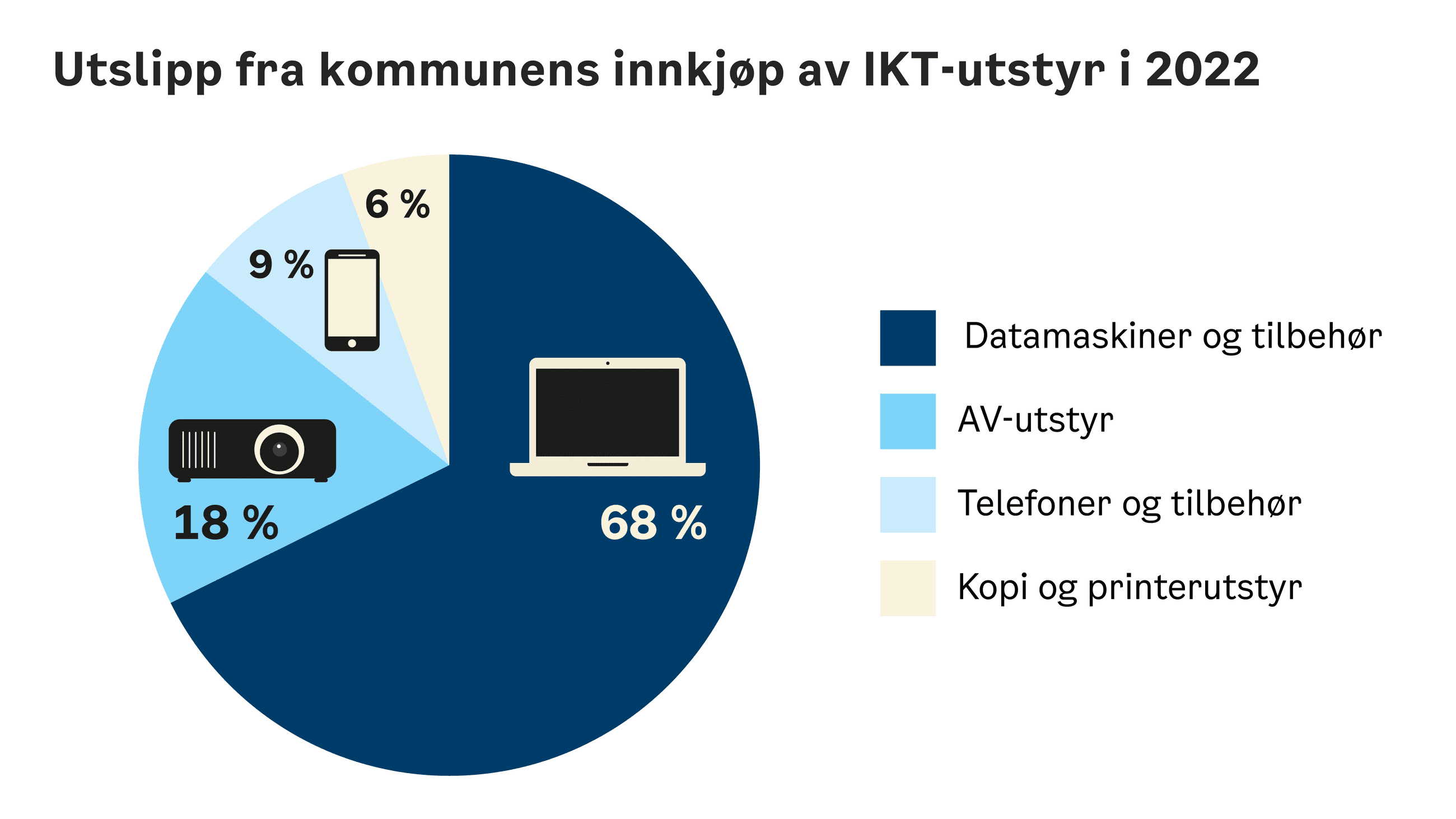 Utslipp fra kommunens innkjøp av IKT-utstyr i 2022

6 %

9 %

18 %

68 %

Datamaskiner og tilbehør

AV-utstyr

Telefoner og tilbehør

Kopi og printerutstyr